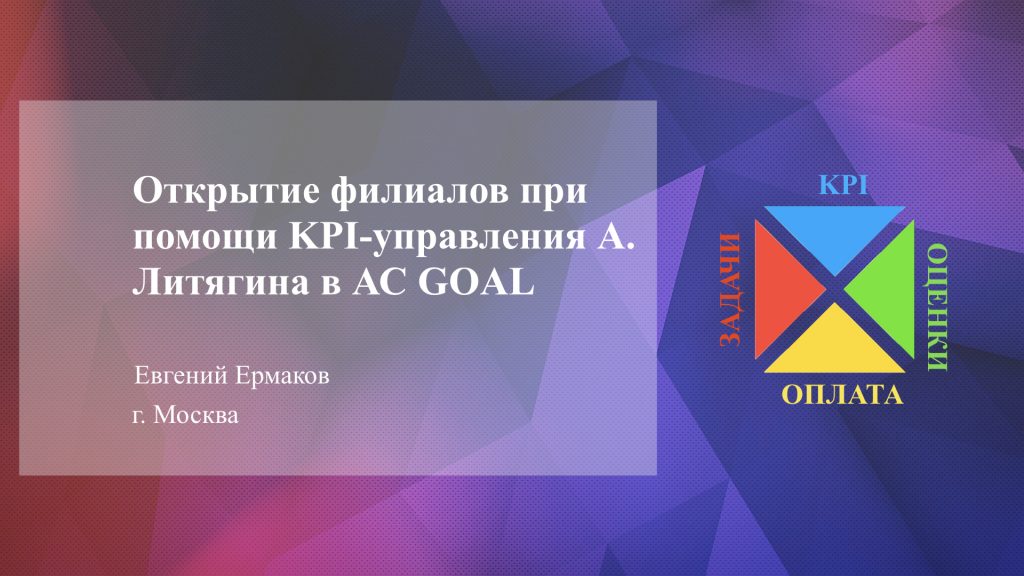 Открытие филиалов при помощи KPI-управления А. Литягина в АС GOAL

Евгений Ермаков
г. Москва

KPI
ЗАДАЧИ
ОЦЕНКИ
ОПЛАТА